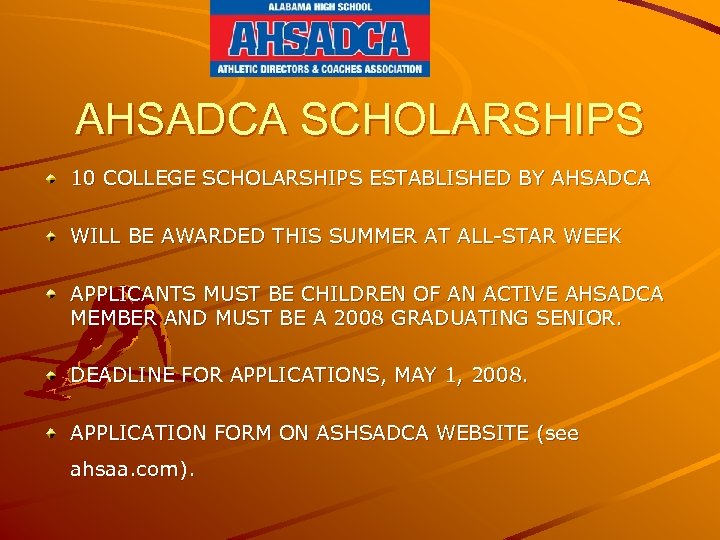 ALABAMA HIGH SCHOOL
AHSADCA
ATHLETIC DIRECTORS & COACHES ASSOCIATION

AHSADCA SCHOLARSHIPS

10 COLLEGE SCHOLARSHIPS ESTABLISHED BY AHSADCA

WILL BE AWARDED THIS SUMMER AT ALL-STAR WEEK

APPLICANTS MUST BE CHILDREN OF AN ACTIVE AHSADCA MEMBER AND MUST BE A 2008 GRADUATING SENIOR.

DEADLINE FOR APPLICATIONS, MAY 1, 2008.

APPLICATION FORM ON ASHSADCA WEBSITE (see ahsaa.com).